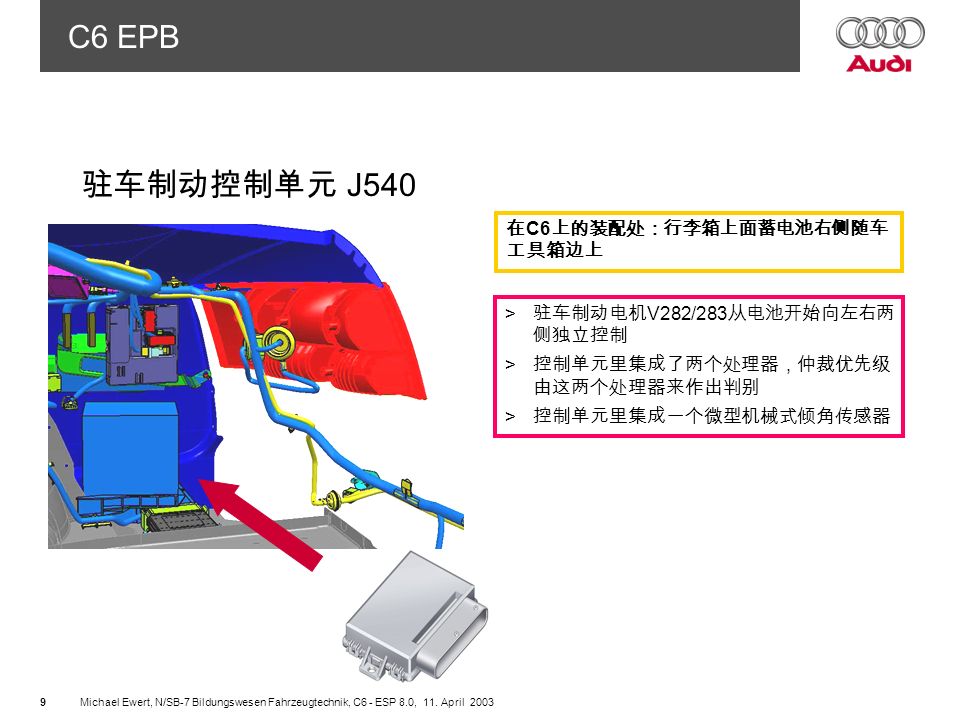 C6 EPB

Audi

驻车制动控制单元 J540

在C6上的装配处：行李箱上面蓄电池右侧随车工具箱边上

> 驻车制动电机V282/283从电池开始向左右两侧独立控制

> 控制单元里集成了两个处理器，仲裁优先级由这两个处理器来作出判别

> 控制单元里集成一个微型机械式倾角传感器

9 Michael Ewert, N/SB-7 Bildungswesen Fahrzeugtechnik, C6 - ESP 8.0, 11. April 2003